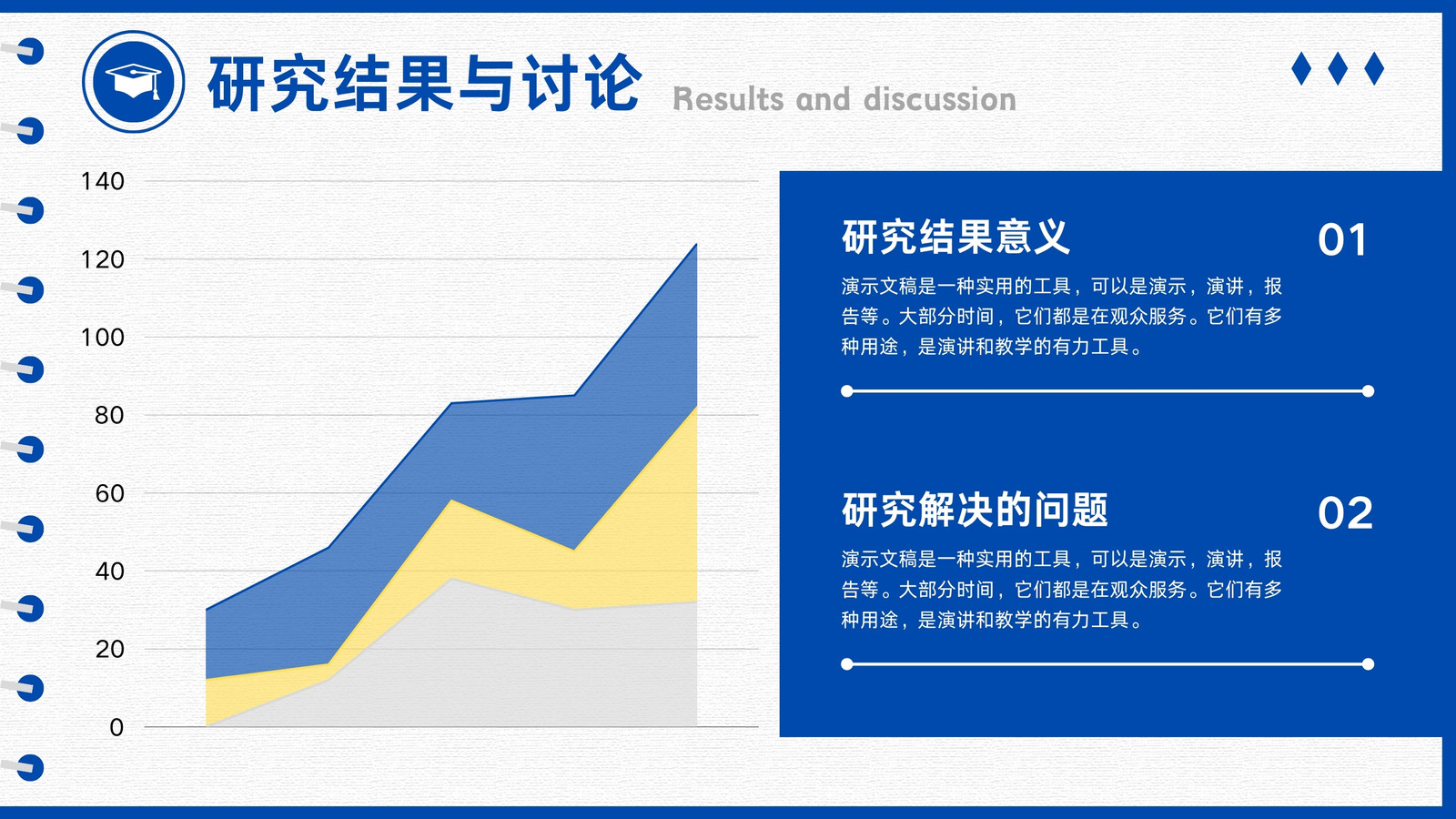 研究结果与讨论 Results and discussion

140
120
100
80
60
40
20
0

研究结果意义

01

演示文稿是一种实用的工具，可以是演示，演讲，报告等。大部分时间，它们都是在观众服务。它们有多种用途，是演讲和教学的有力工具。

研究解决的问题

02

演示文稿是一种实用的工具，可以是演示，演讲，报告等。大部分时间，它们都是在观众服务。它们有多种用途，是演讲和教学的有力工具。